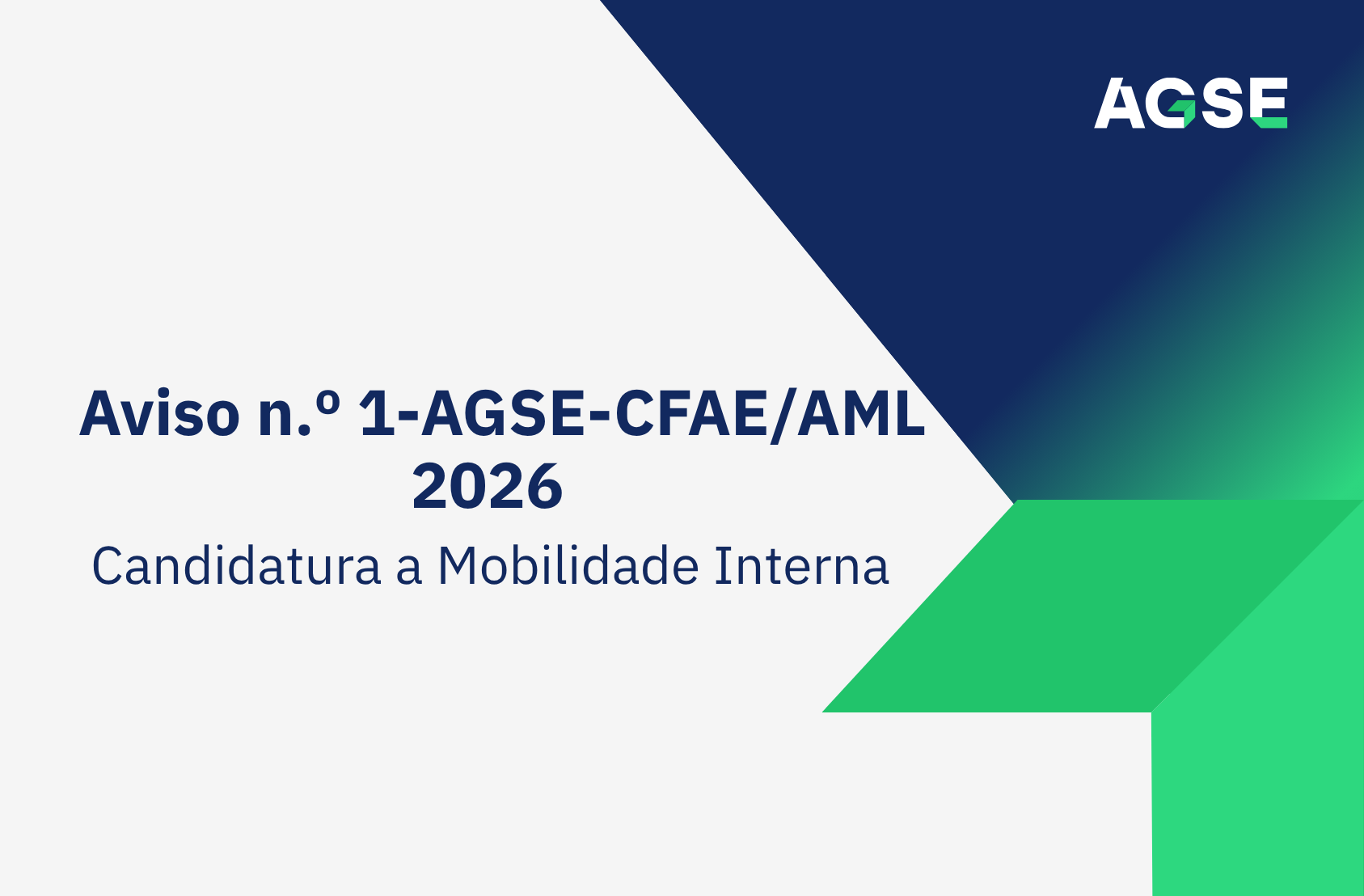 AGSE

Aviso n.º 1-AGSE-CFAE/AML 2026

Candidatura a Mobilidade Interna